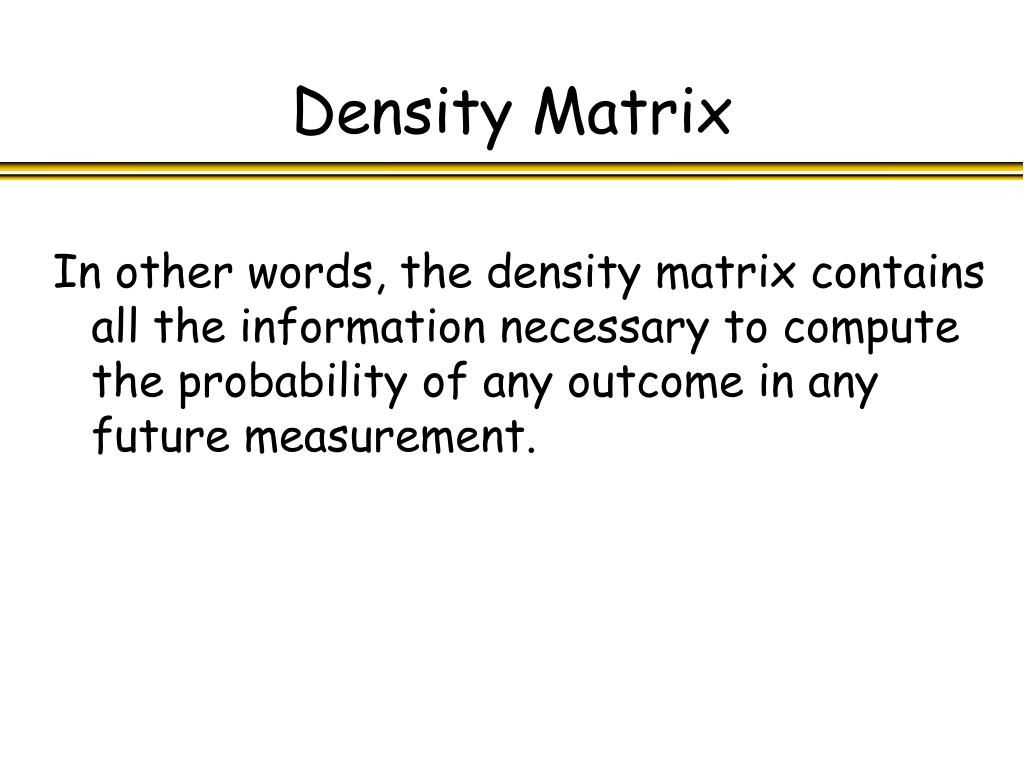 Density Matrix

In other words, the density matrix contains all the information necessary to compute the probability of any outcome in any future measurement.